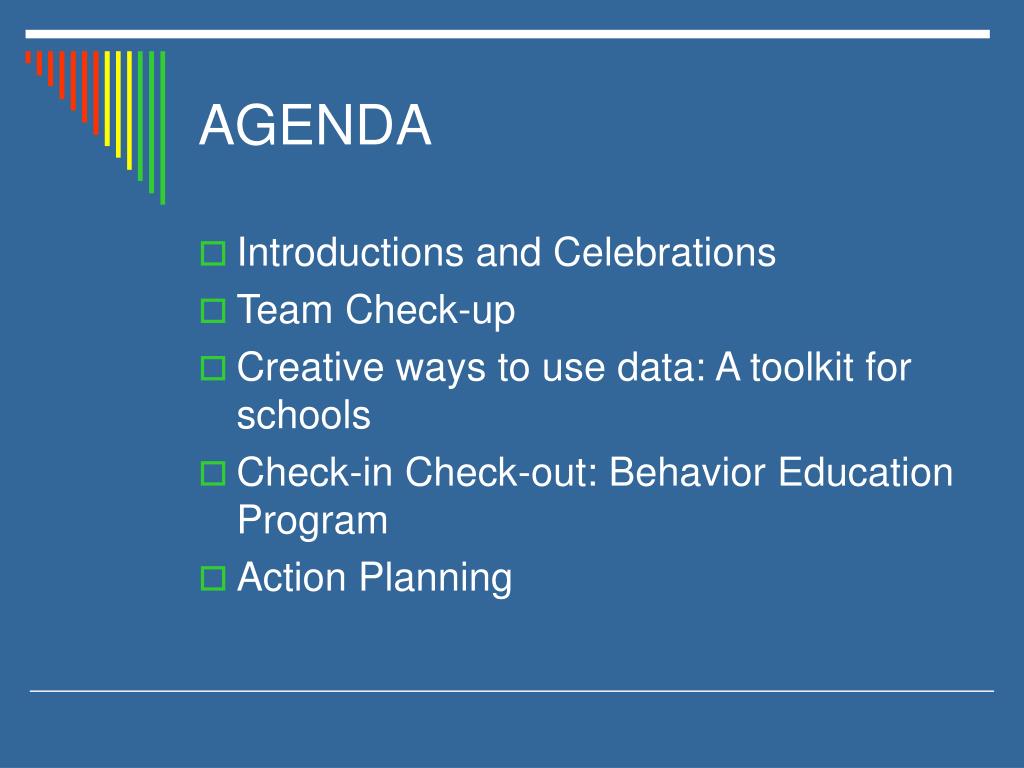 AGENDA

Introductions and Celebrations
Team Check-up
Creative ways to use data: A toolkit for schools
Check-in Check-out: Behavior Education Program
Action Planning